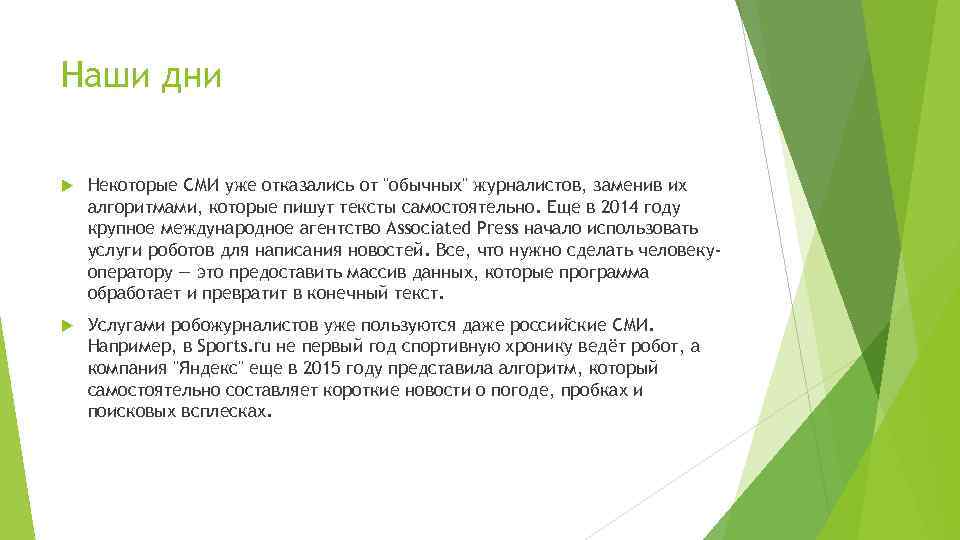 Наши дни

Некоторые СМИ уже отказались от "обычных" журналистов, заменив их алгоритмами, которые пишут тексты самостоятельно. Еще в 2014 году крупное международное агентство Associated Press начало использовать услуги роботов для написания новостей. Все, что нужно сделать человеку-оператору — это предоставить массив данных, которые программа обработает и превратит в конечный текст.

Услугами робожурналистов уже пользуются даже российские СМИ. Например, в Sports.ru не первый год спортивную хронику ведёт робот, а компания "Яндекс" еще в 2015 году представила алгоритм, который самостоятельно составляет короткие новости о погоде, пробках и поисковых всплесках.